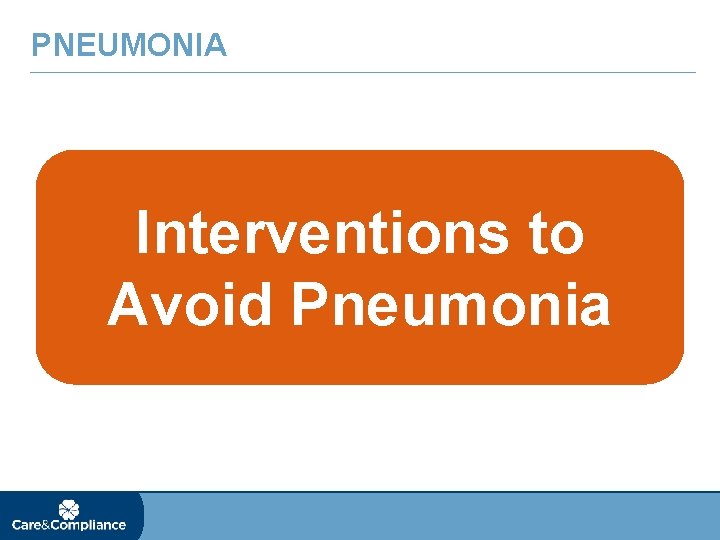 PNEUMONIA

Interventions to Avoid Pneumonia

Care&Compliance